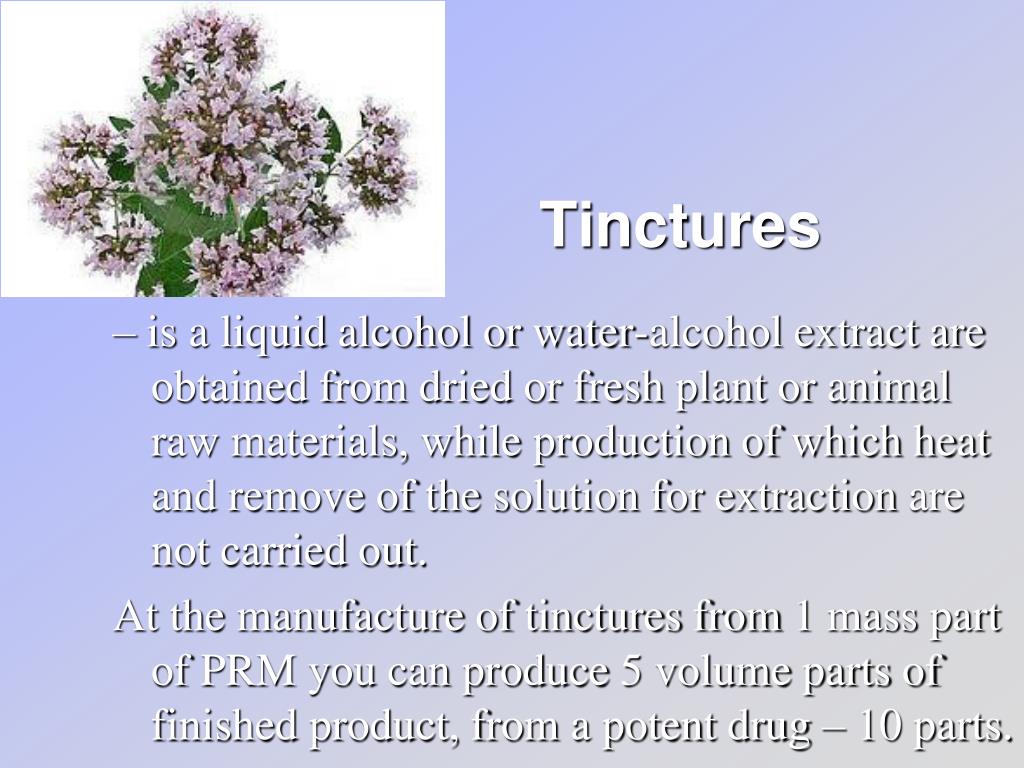 Tinctures

– is a liquid alcohol or water-alcohol extract are obtained from dried or fresh plant or animal raw materials, while production of which heat and remove of the solution for extraction are not carried out.

At the manufacture of tinctures from 1 mass part of PRM you can produce 5 volume parts of finished product, from a potent drug – 10 parts.